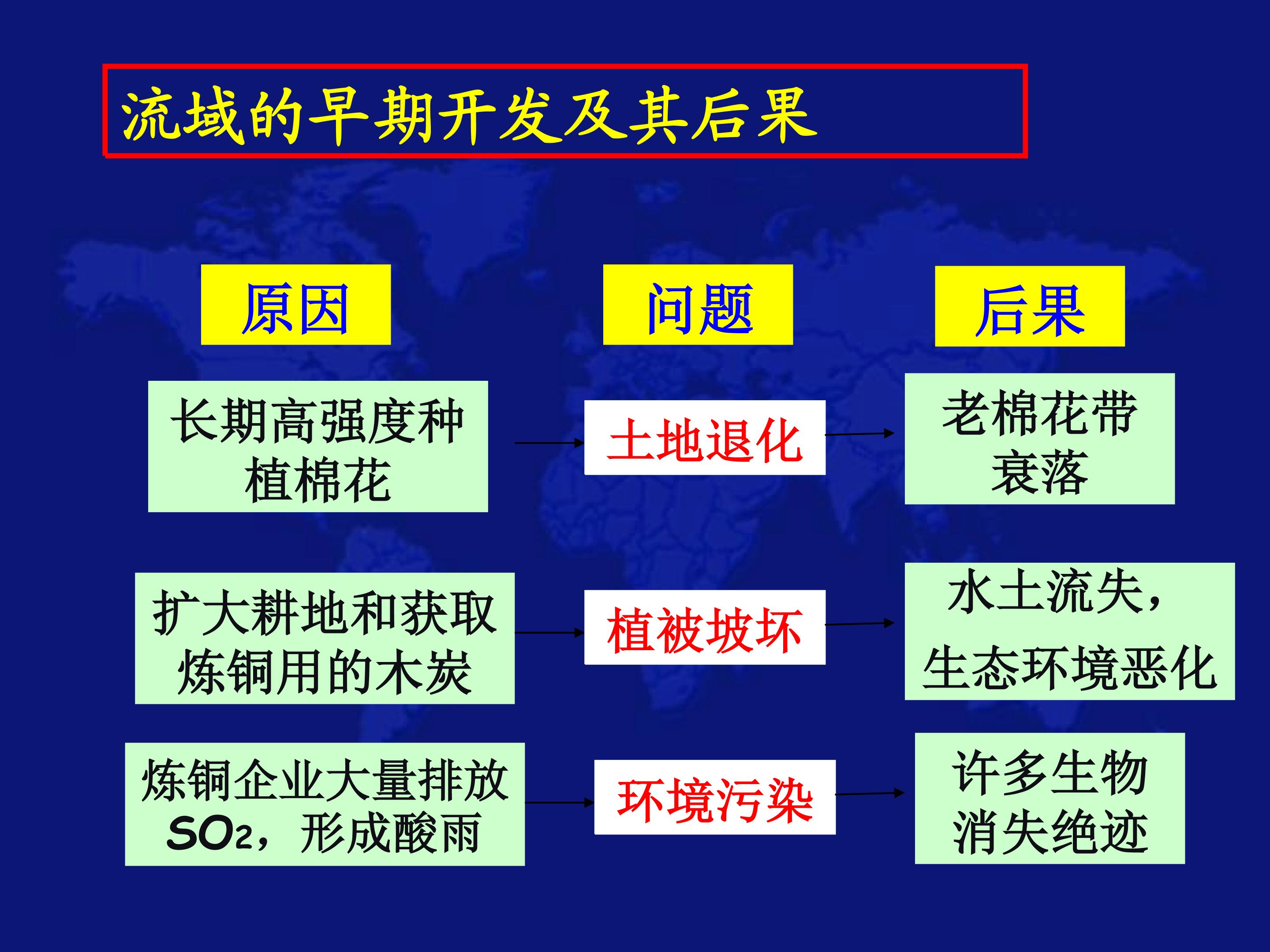 流域的早期开发及其后果

原因

长期高强度种植棉花

扩大耕地和获取炼铜用的木炭

炼铜企业大量排放$SO_2$，形成酸雨

问题

土地退化

植被坡坏

环境污染

后果

老棉花带衰落

水土流失，生态环境恶化

许多生物消失绝迹